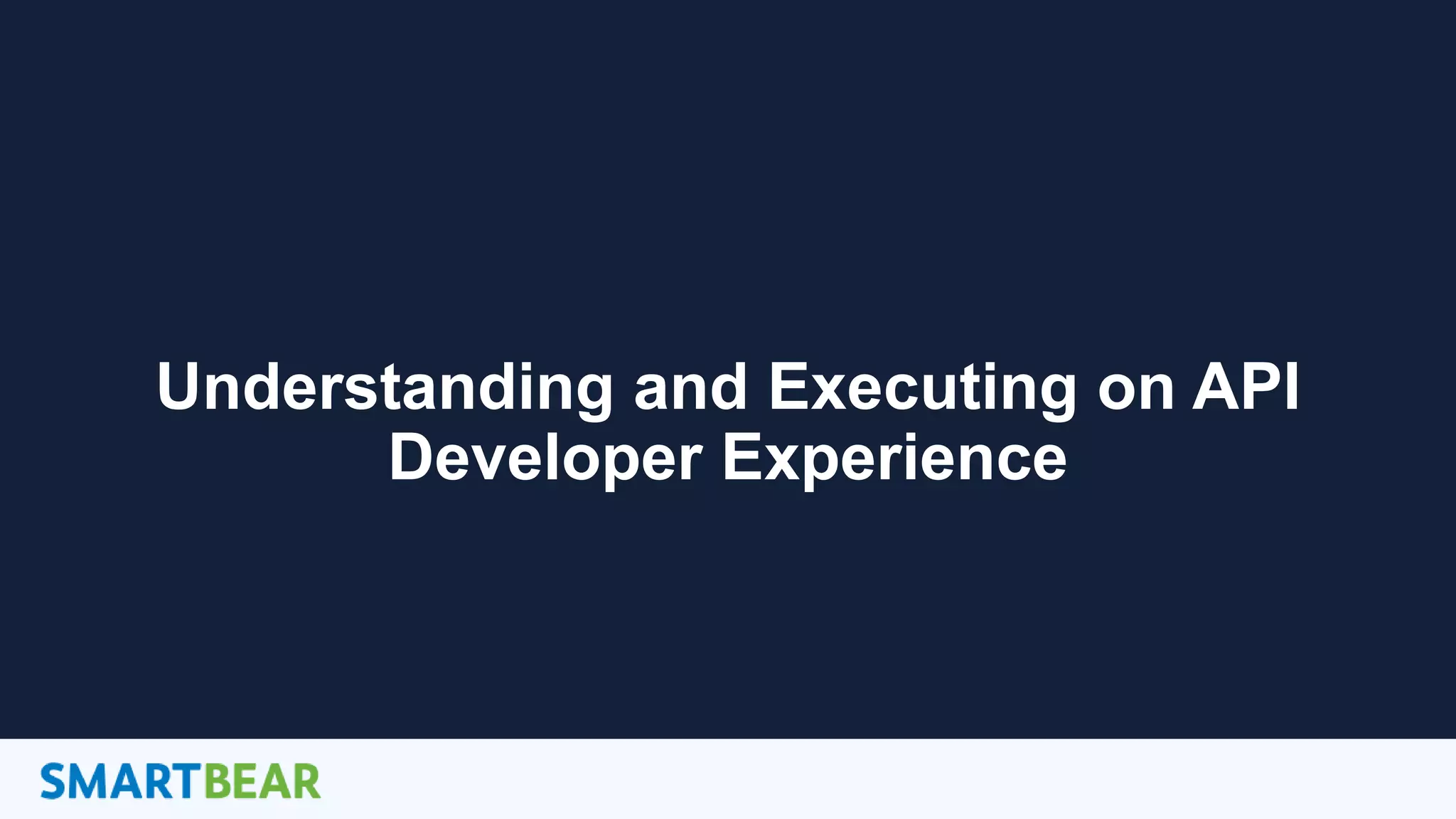 Understanding and Executing on API Developer Experience

SMARTBEAR